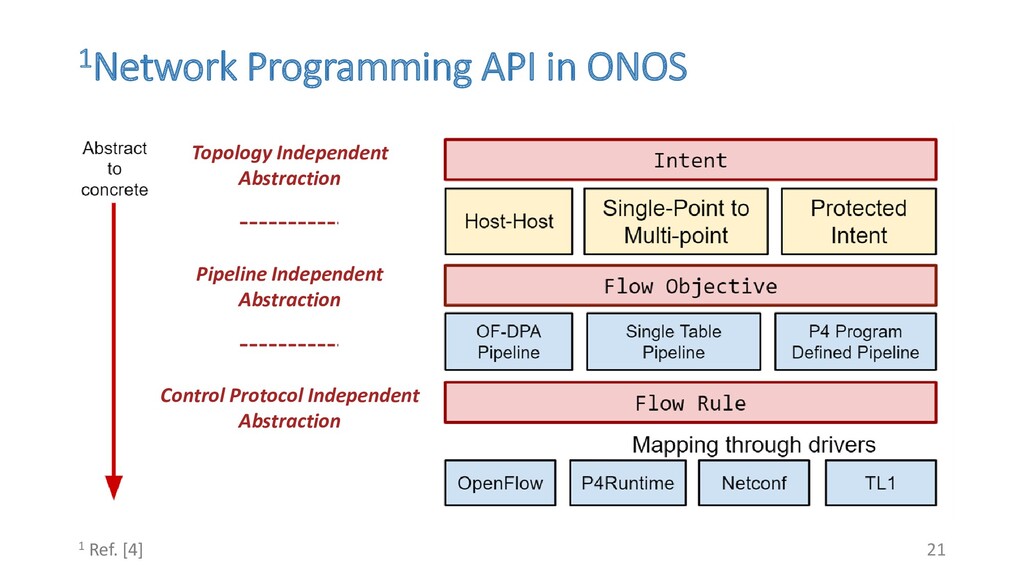 $^1$Network Programming API in ONOS

Abstract to concrete

Topology Independent Abstraction

----------

Pipeline Independent Abstraction

----------

Control Protocol Independent Abstraction

Intent

Host-Host

Single-Point to Multi-point

Protected Intent

Flow Objective

OF-DPA Pipeline

Single Table Pipeline

P4 Program Defined Pipeline

Flow Rule

Mapping through drivers

OpenFlow

P4Runtime

Netconf

TL1

$^1$ Ref. [4]

21